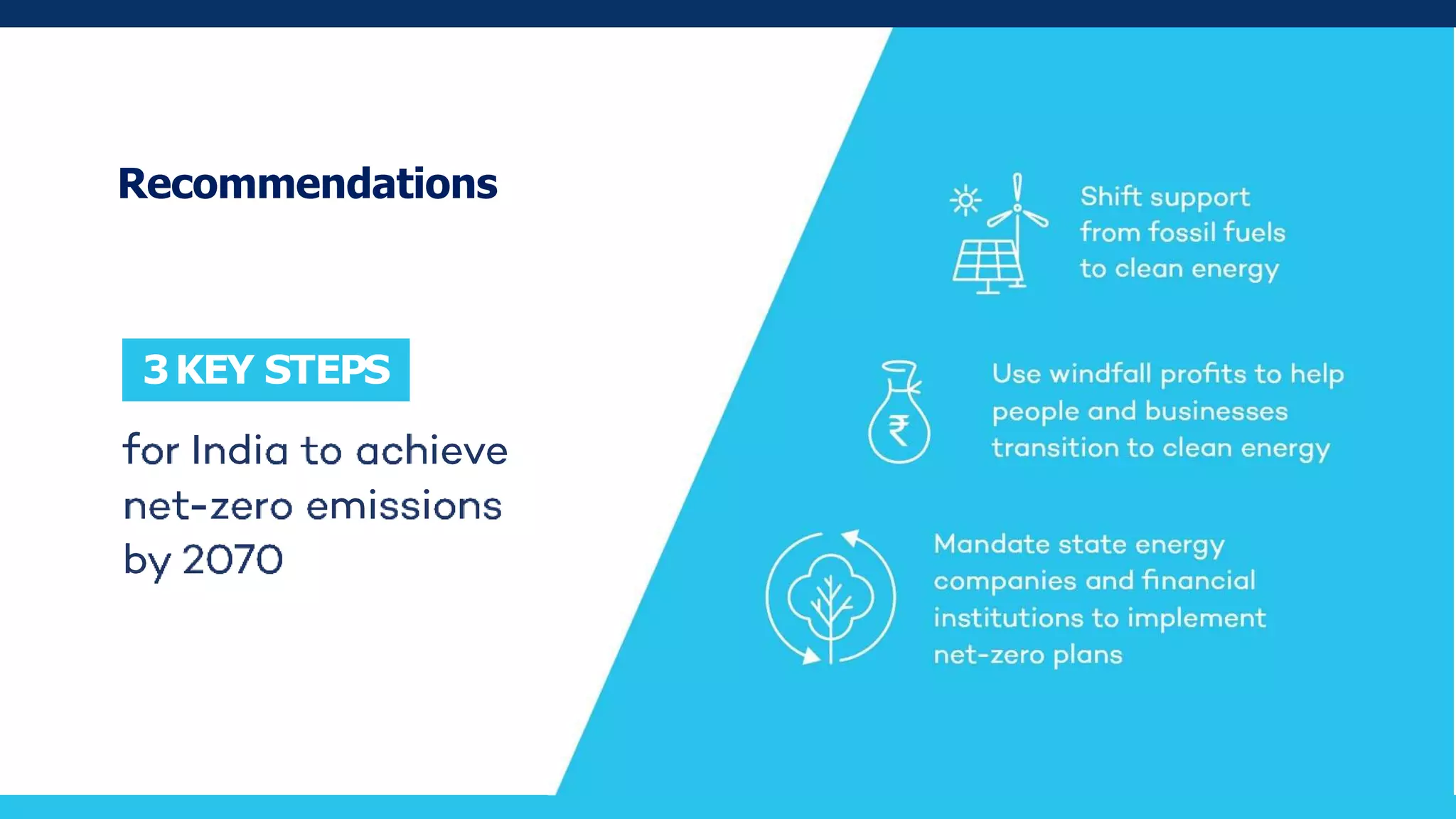 Recommendations

3 KEY STEPS

for India to achieve net-zero emissions by 2070

Shift support from fossil fuels to clean energy

₹

Use windfall profits to help people and businesses transition to clean energy

Mandate state energy companies and financial institutions to implement net-zero plans